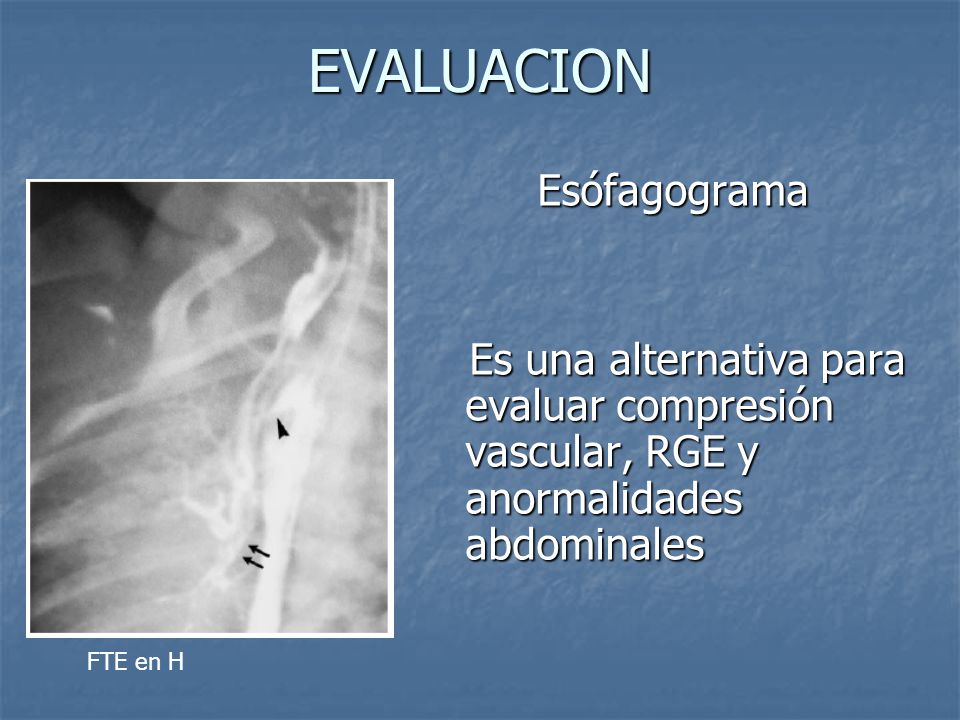 EVALUACION

Esófagograma

Es una alternativa para evaluar compresión vascular, RGE y anormalidades abdominales

FTE en H